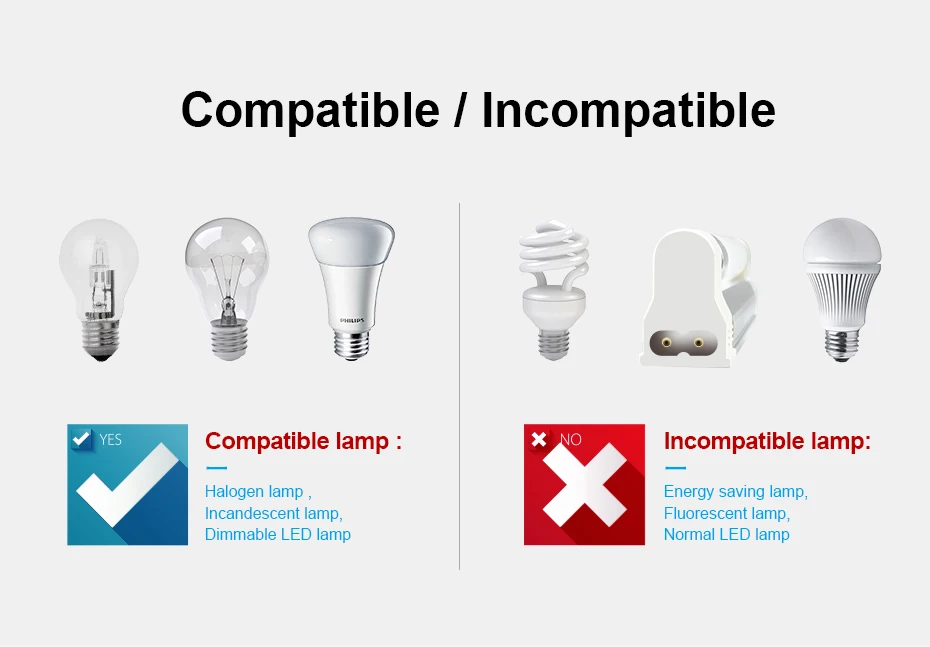 Compatible / Incompatible

PHILIPS

YES

Compatible lamp :

Halogen lamp ,
Incandescent lamp,
Dimmable LED lamp

NO

Incompatible lamp:

Energy saving lamp,
Fluorescent lamp,
Normal LED lamp